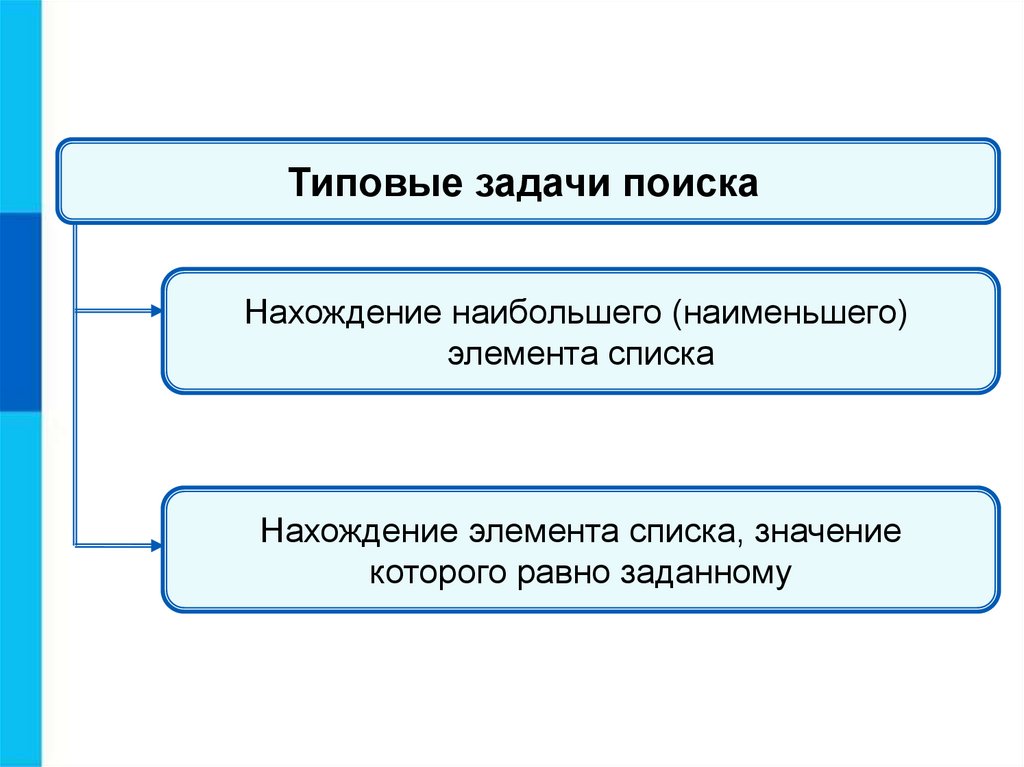 Типовые задачи поиска

Нахождение наибольшего (наименьшего) элемента списка

Нахождение элемента списка, значение которого равно заданному